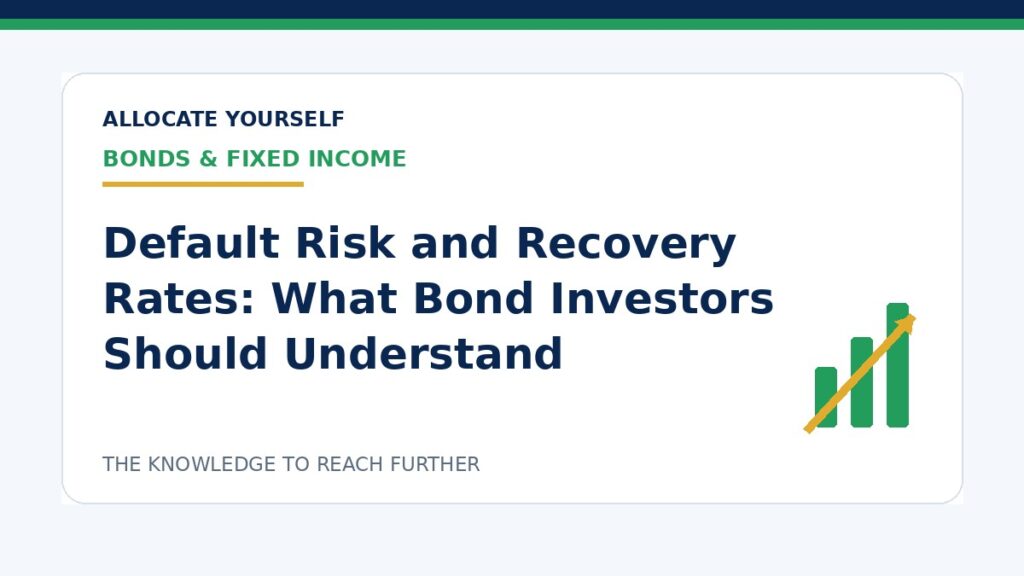 ALLOCATE YOURSELF

BONDS & FIXED INCOME

Default Risk and Recovery Rates: What Bond Investors Should Understand

THE KNOWLEDGE TO REACH FURTHER